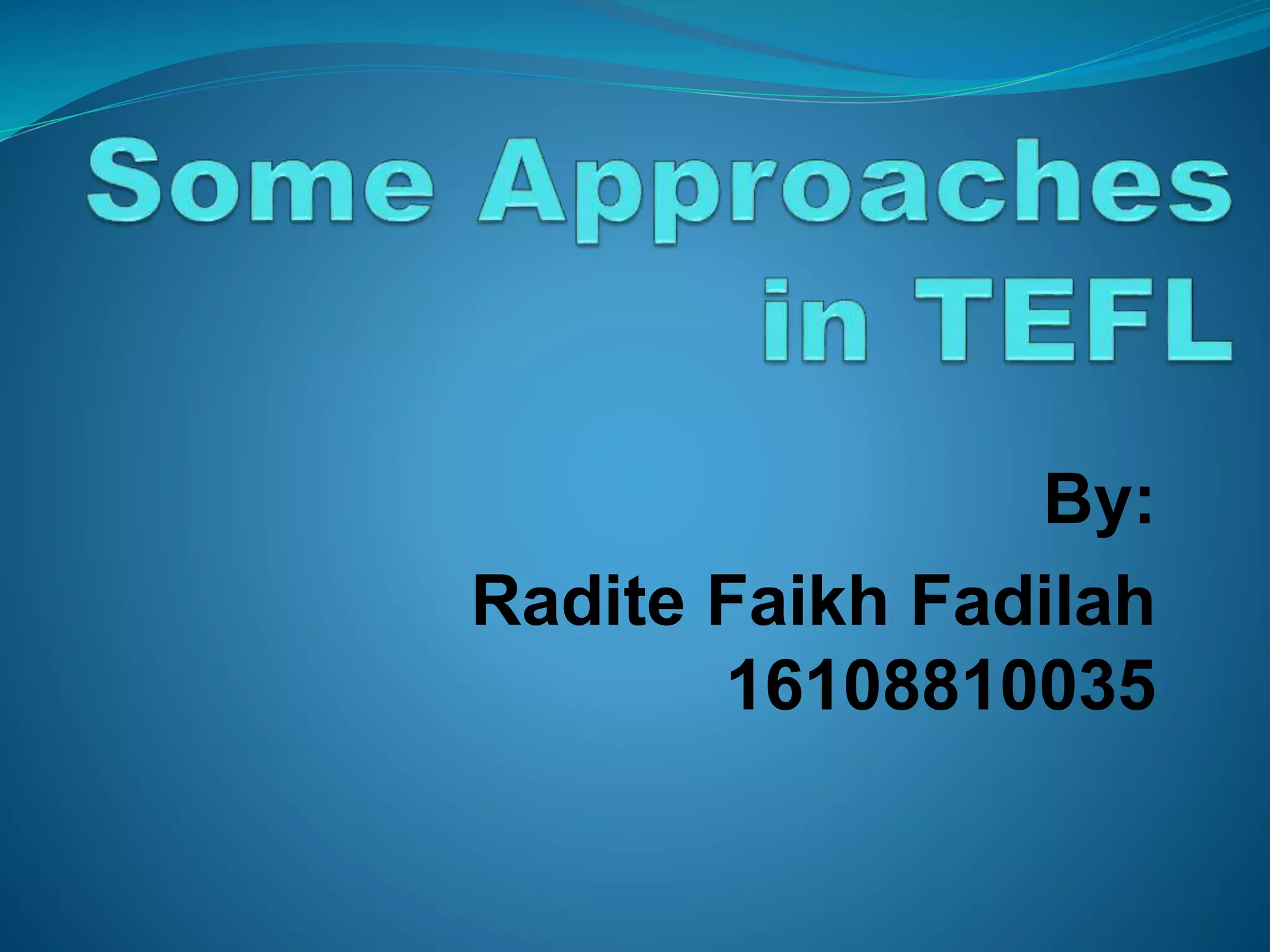 Some Approaches in TEFL

By:
Radite Faikh Fadilah
16108810035